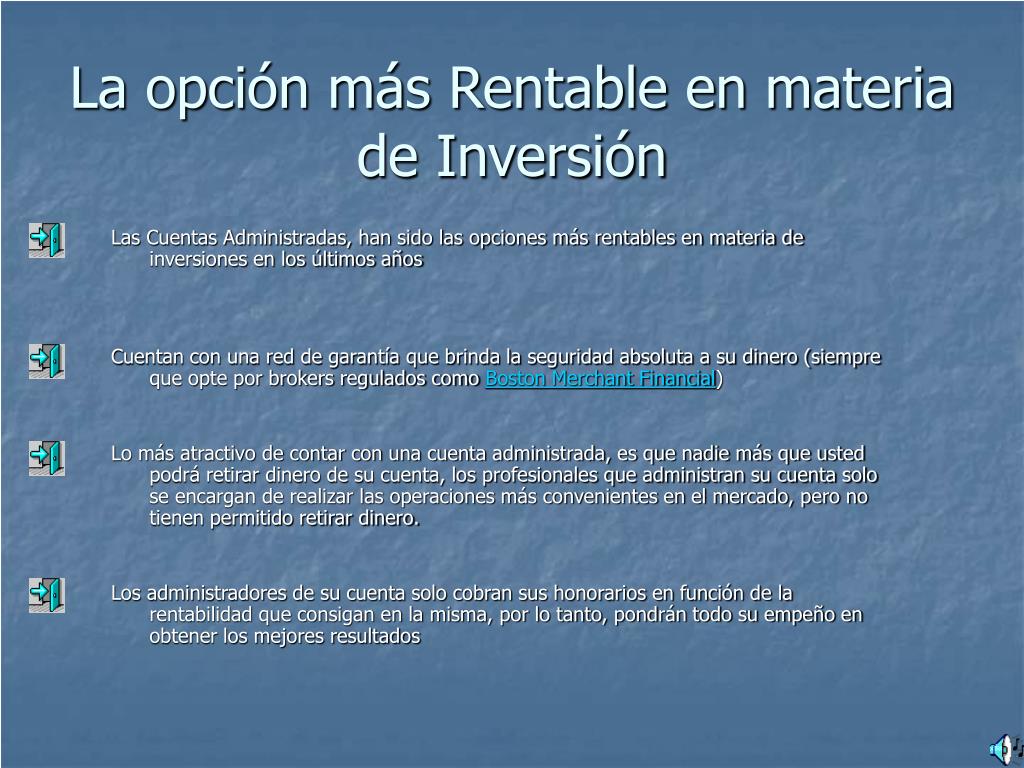 La opción más Rentable en materia de Inversión

Las Cuentas Administradas, han sido las opciones más rentables en materia de inversiones en los últimos años

Cuentan con una red de garantía que brinda la seguridad absoluta a su dinero (siempre que opte por brokers regulados como Boston Merchant Financial)

Lo más atractivo de contar con una cuenta administrada, es que nadie más que usted podrá retirar dinero de su cuenta, los profesionales que administran su cuenta solo se encargan de realizar las operaciones más convenientes en el mercado, pero no tienen permitido retirar dinero.

Los administradores de su cuenta solo cobran sus honorarios en función de la rentabilidad que consigan en la misma, por lo tanto, pondrán todo su empeño en obtener los mejores resultados